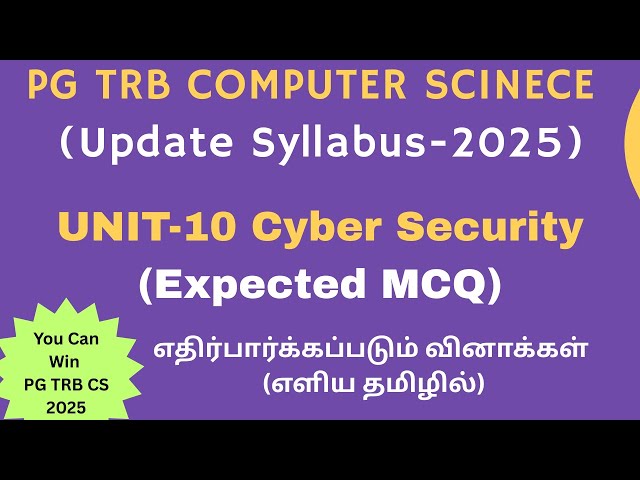 PG TRB COMPUTER SCINECE
(Update Syllabus-2025)

UNIT-10 Cyber Security
(Expected MCQ)

You Can Win PG TRB CS 2025

எதிர்பார்க்கப்படும் வினாக்கள்
(எளிய தமிழில்)